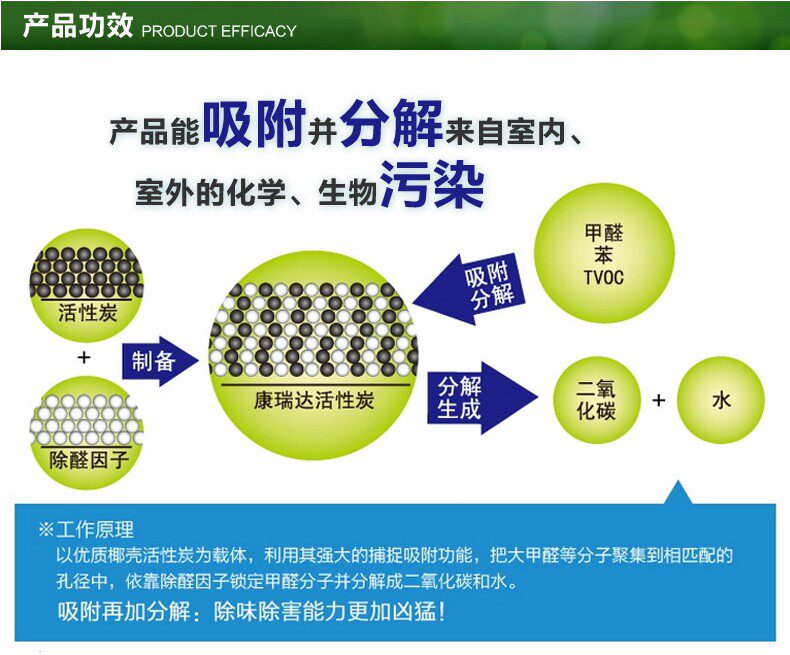 产品功效 PRODUCT EFFICACY

产品能吸附并分解来自室内、室外的化学、生物污染

活性炭

+

除醛因子

制备

康瑞达活性炭

吸附分解

甲醛
苯
TVOC

分解生成

二氧化碳

+

水

※工作原理

以优质椰壳活性炭为载体，利用其强大的捕捉吸附功能，把大甲醛等分子聚集到相匹配的孔径中，依靠除醛因子锁定甲醛分子并分解成二氧化碳和水。

吸附再加分解：除味除害能力更加凶猛！